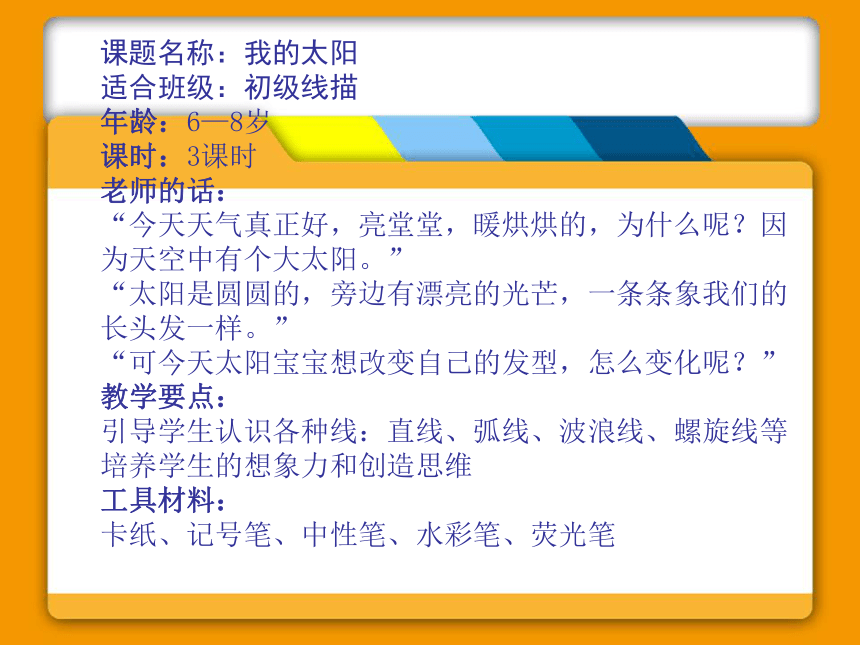 课题名称：我的太阳
适合班级：初级线描
年龄：6—8岁
课时：3课时
老师的话：
“今天天气真正好，亮堂堂，暖烘烘的，为什么呢？因为天空中有个大太阳。”
“太阳是圆圆的，旁边有漂亮的光芒，一条条象我们的长头发一样。”
“可今天太阳宝宝想改变自己的发型，怎么变化呢？”
教学要点：
引导学生认识各种线：直线、弧线、波浪线、螺旋线等
培养学生的想象力和创造思维
工具材料：
卡纸、记号笔、中性笔、水彩笔、荧光笔